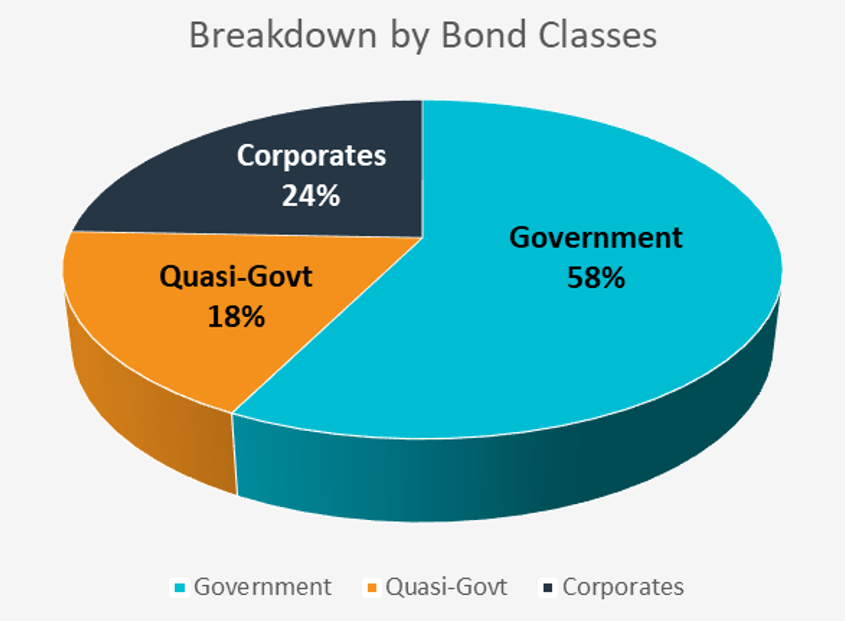 Breakdown by Bond Classes

Corporates
24%

Government
58%

Quasi-Govt
18%

Government Quasi-Govt Corporates